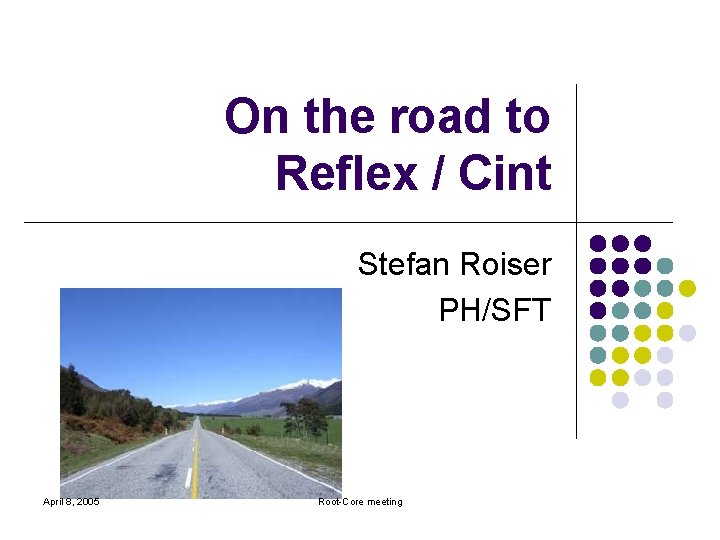 On the road to Reflex / Cint

Stefan Roiser
PH/SFT

April 8, 2005

Root-Core meeting